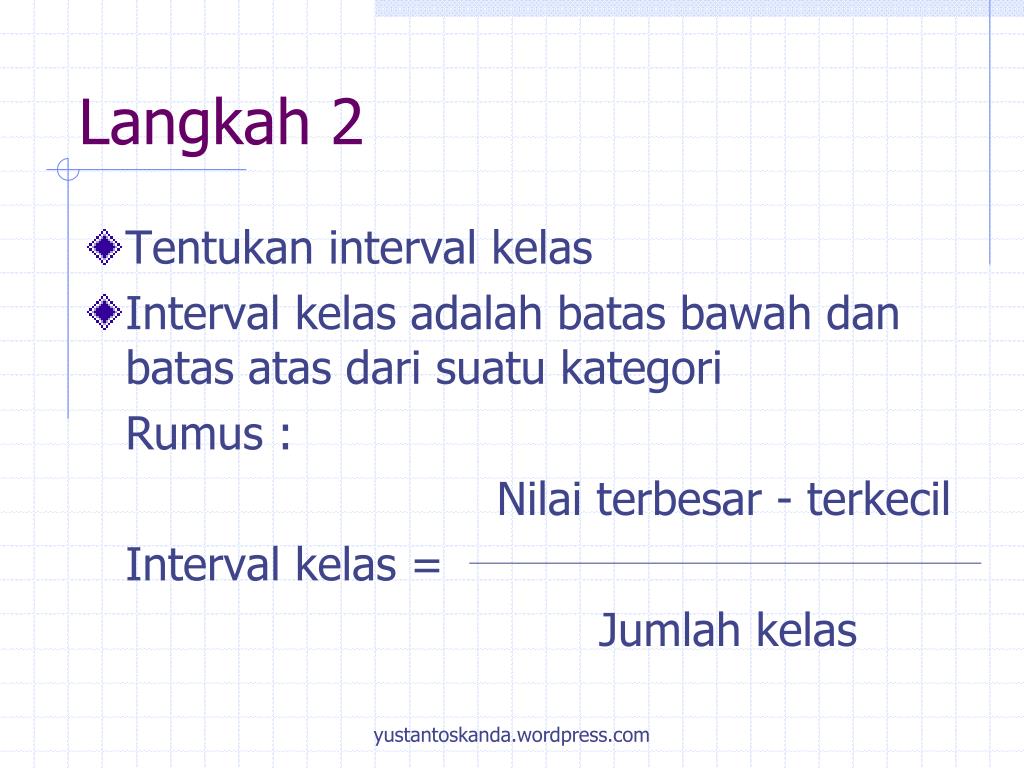 Langkah 2

Tentukan interval kelas

Interval kelas adalah batas bawah dan batas atas dari suatu kategori

Rumus :

$\text{Interval kelas} = \frac{\text{Nilai terbesar - terkecil}}{\text{Jumlah kelas}}$

yustantoskanda.wordpress.com